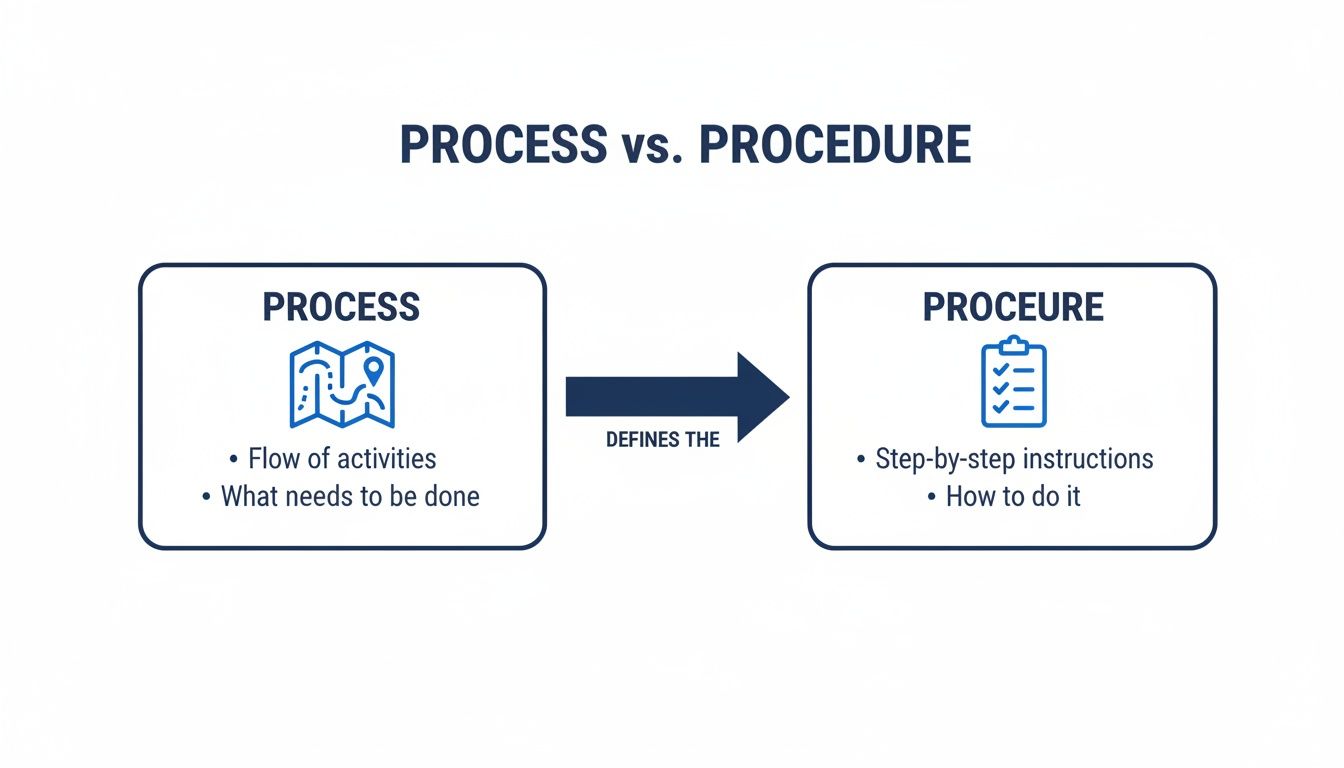 PROCESS vs. PROCEDURE

PROCESS

• Flow of activities
• What needs to be done

DEFINES THE

PROCEURE

• Step-by-step instructions
• How to do it